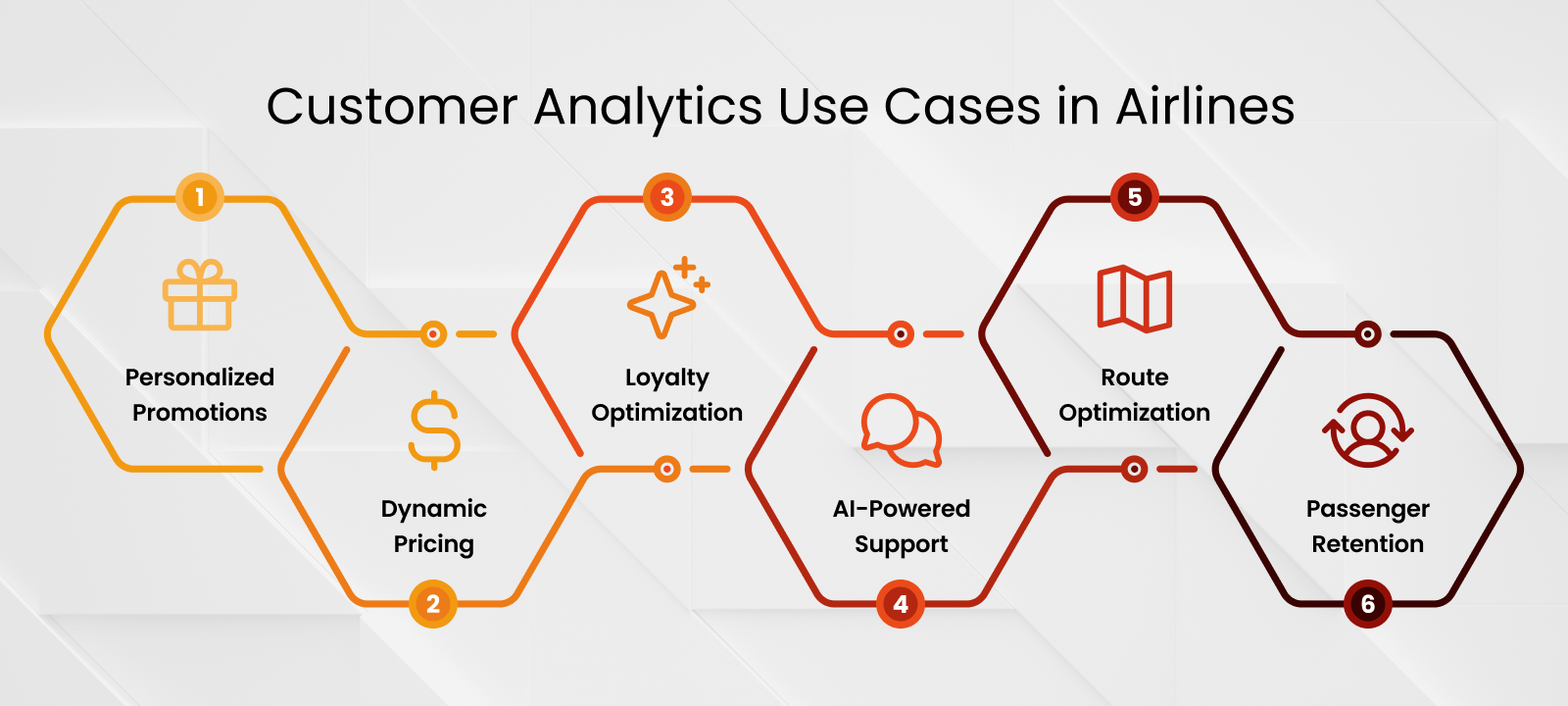 Customer Analytics Use Cases in Airlines

1
Personalized Promotions

2
Dynamic Pricing

3
Loyalty Optimization

4
AI-Powered Support

5
Route Optimization

6
Passenger Retention